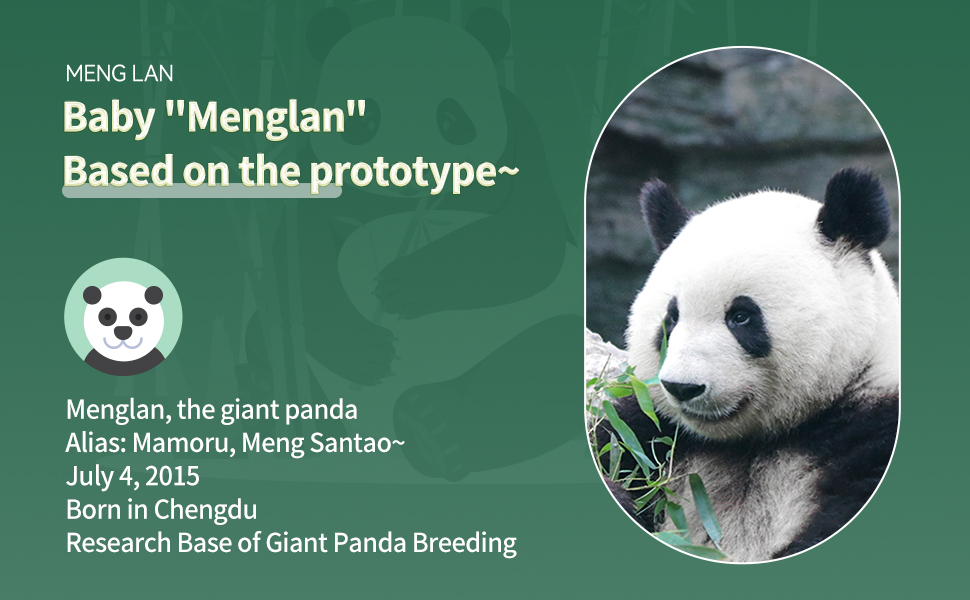 MENG LAN

Baby "Menglan"
Based on the prototype~

Menglan, the giant panda
Alias: Mamoru, Meng Santao~
July 4, 2015
Born in Chengdu
Research Base of Giant Panda Breeding